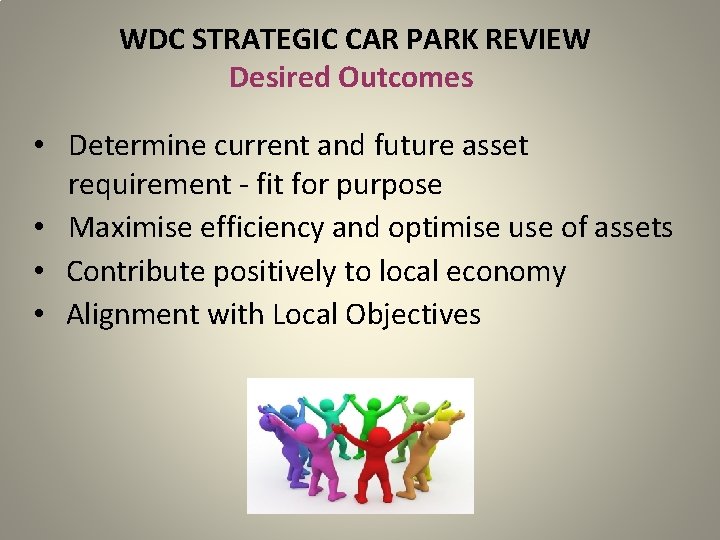 WDC STRATEGIC CAR PARK REVIEW
Desired Outcomes

• Determine current and future asset requirement - fit for purpose
• Maximise efficiency and optimise use of assets
• Contribute positively to local economy
• Alignment with Local Objectives